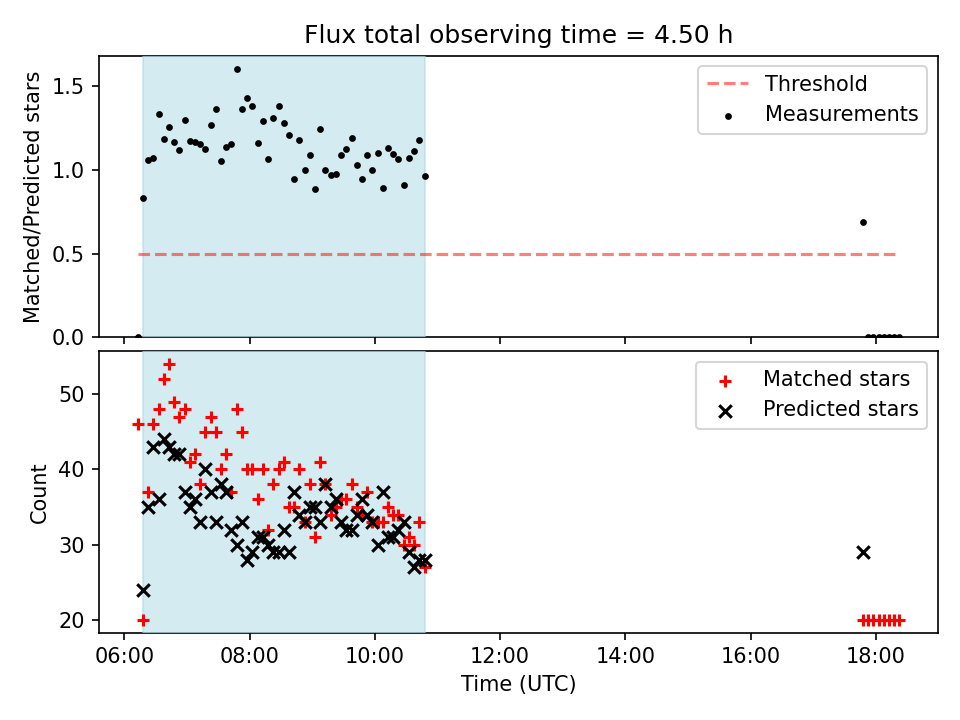 Flux total observing time = 4.50 h

Matched/Predicted stars

1.5
1.0
0.5
0.0

Threshold
Measurements

Count

50
40
30
20

Matched stars
Predicted stars

06:00 08:00 10:00 12:00 14:00 16:00 18:00

Time (UTC)